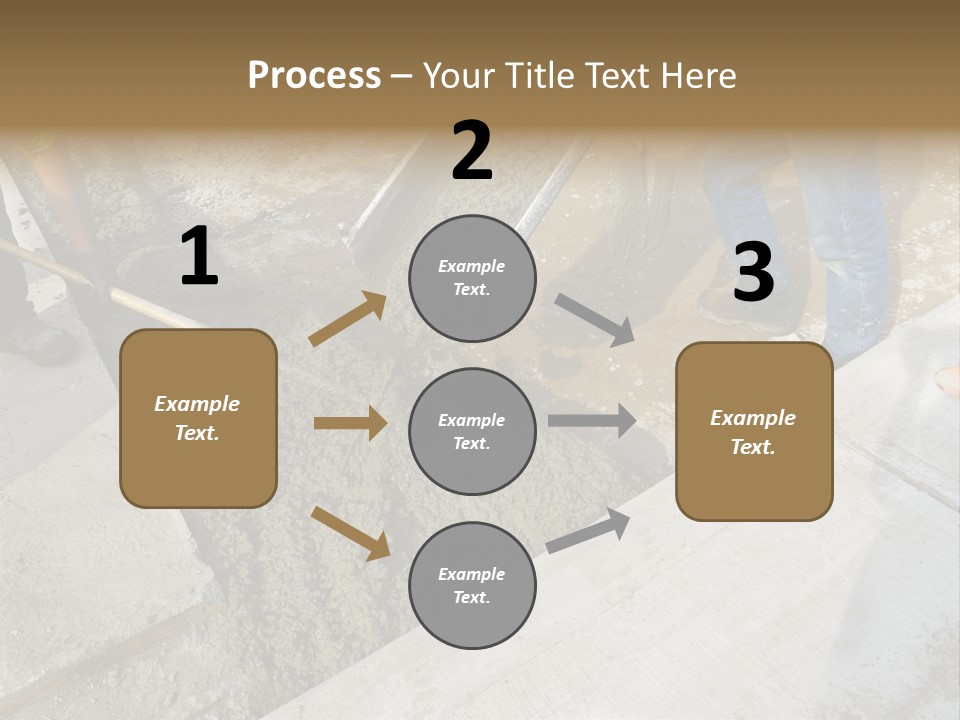 Process – Your Title Text Here

1

Example Text.

2

Example Text.

Example Text.

Example Text.

3

Example Text.